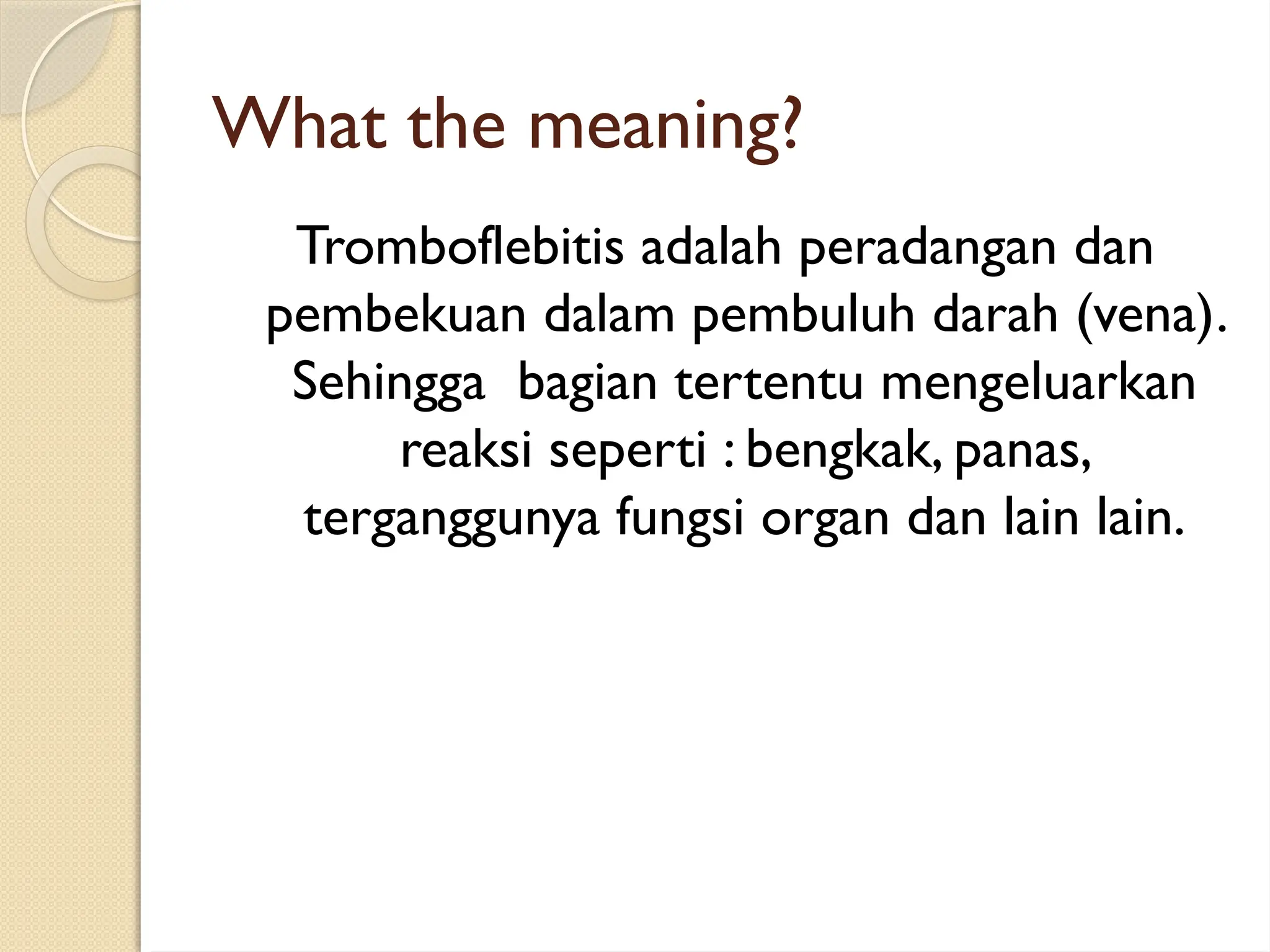 What the meaning?

Tromboflebitis adalah peradangan dan pembekuan dalam pembuluh darah (vena). Sehingga bagian tertentu mengeluarkan reaksi seperti : bengkak, panas, terganggunya fungsi organ dan lain lain.